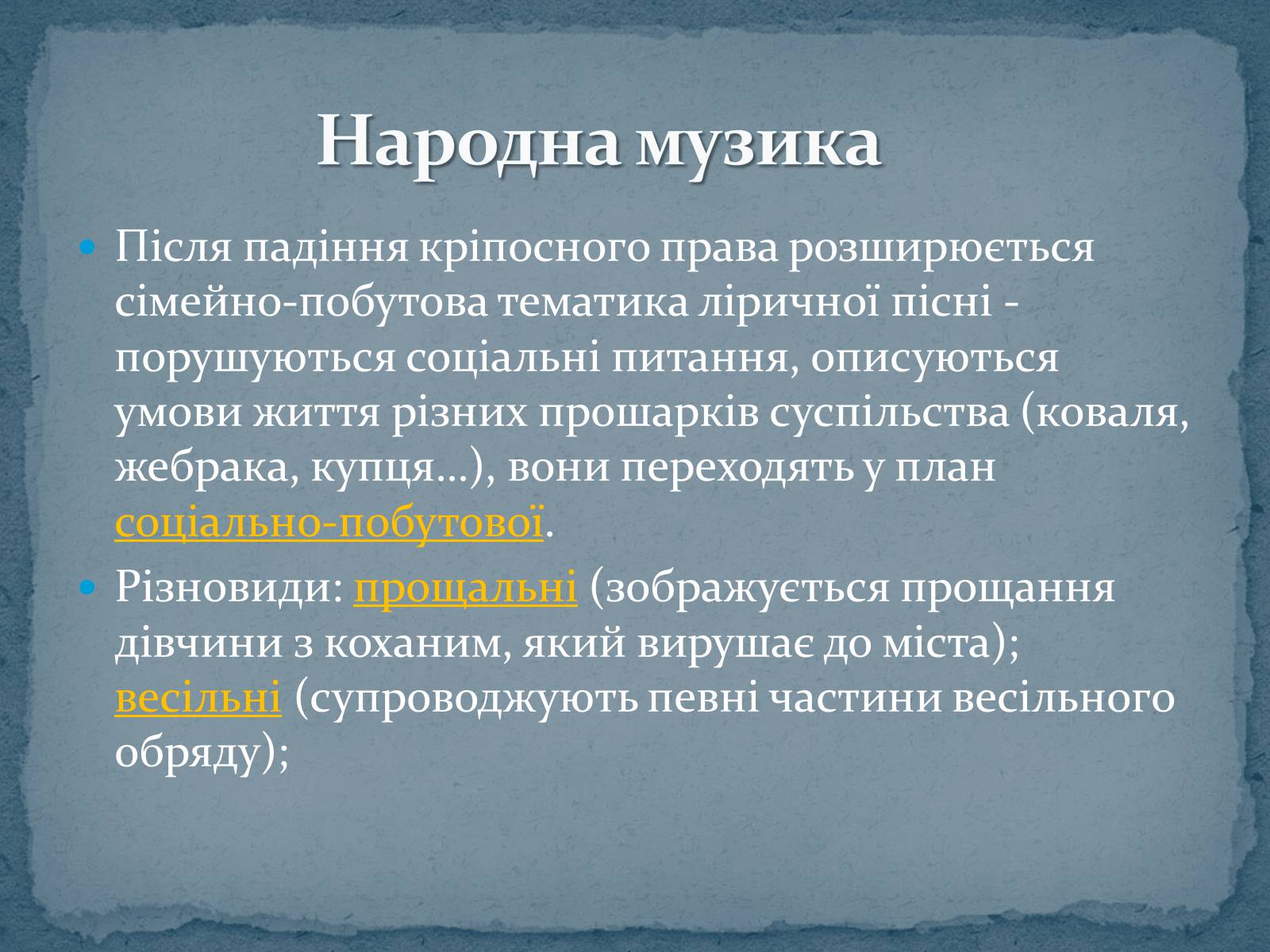 Народна музика

Після падіння кріпосного права розширюється сімейно-побутова тематика ліричної пісні - порушуються соціальні питання, описуються умови життя різних прошарків суспільства (коваля, жебрака, купця…), вони переходять у план соціально-побутової.

Різновиди: прощальні (зображується прощання дівчини з коханим, який вирушає до міста); весільні (супроводжують певні частини весільного обряду);